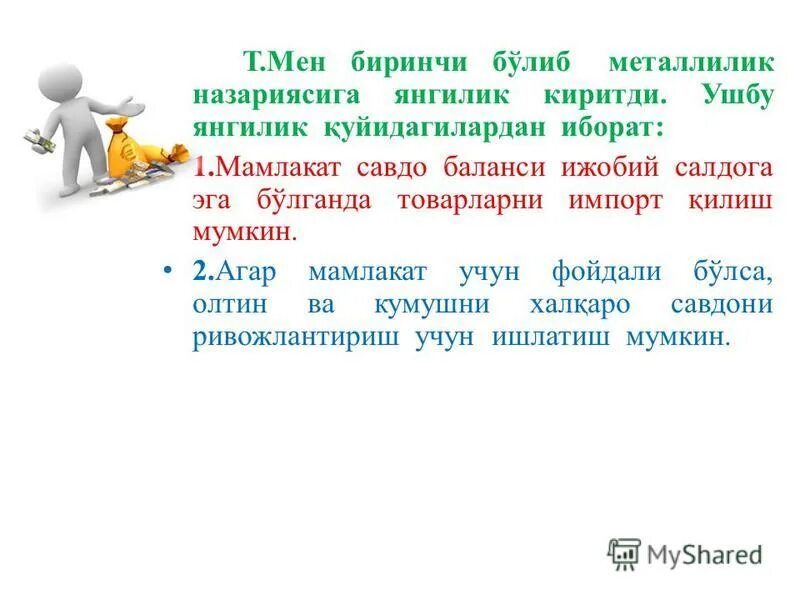 Т.Мен биринчи бўлиб металлилик назариясига янгилик киритди. Ушбу янгилик қуйидагилардан иборат:

1.Мамлакат савдо баланси ижобий салдога эга бўлганда товарларни импорт қилиш мумкин.

• 2.Агар мамлакат учун фойдали бўлса, олтин ва кумушни халқаро савдони ривожлантириш учун ишлатиш мумкин.

MyShared